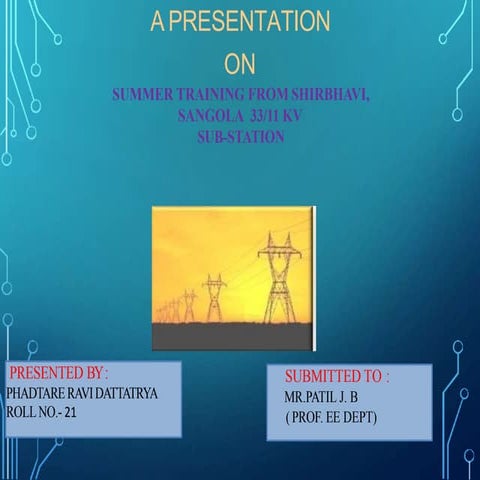 A PRESENTATION

ON

SUMMER TRAINING FROM SHIRBHAVI, SANGOLA 33/11 KV SUB-STATION

PRESENTED BY :
PHADTARE RAVI DATTATRYA
ROLL NO.- 21

SUBMITTED TO :
MR.PATIL J. B
( PROF. EE DEPT)